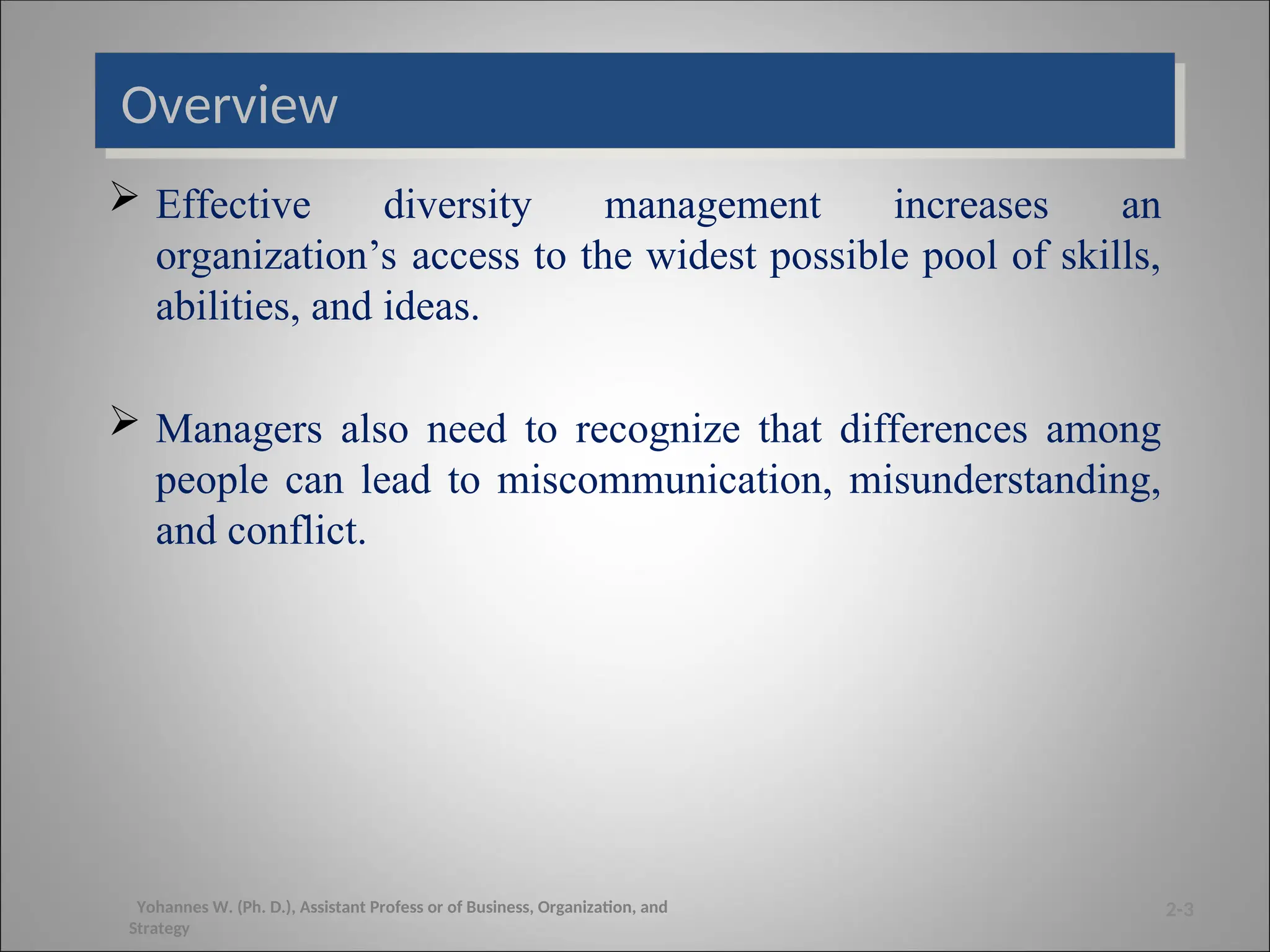 Overview

➢ Effective diversity management increases an organization’s access to the widest possible pool of skills, abilities, and ideas.

➢ Managers also need to recognize that differences among people can lead to miscommunication, misunderstanding, and conflict.

Yohannes W. (Ph. D.), Assistant Profess or of Business, Organization, and Strategy

2-3